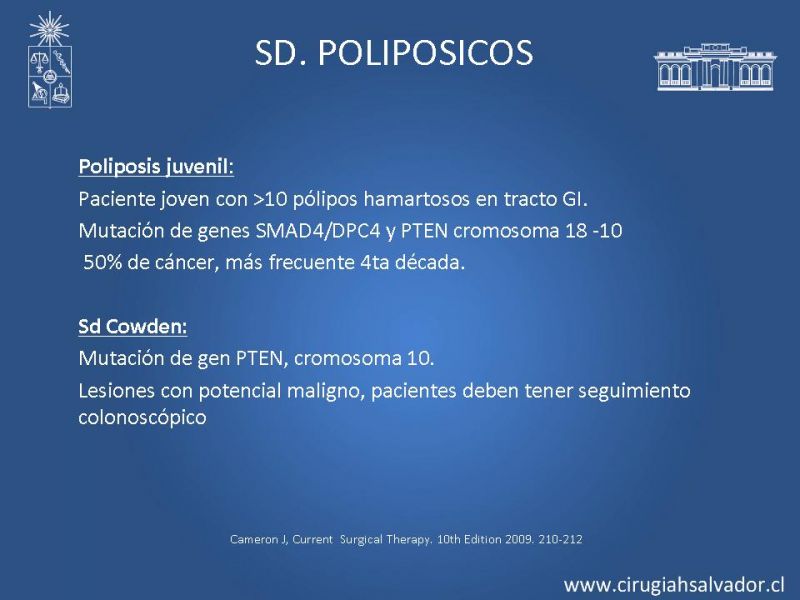 SD. POLIPOSICOS

Poliposis juvenil:

Paciente joven con >10 pólipos hamartosos en tracto GI.

Mutación de genes SMAD4/DPC4 y PTEN cromosoma 18 -10

50% de cáncer, más frecuente 4ta década.

Sd Cowden:

Mutación de gen PTEN, cromosoma 10.

Lesiones con potencial maligno, pacientes deben tener seguimiento colonoscópico

Cameron J, Current Surgical Therapy. 10th Edition 2009. 210-212

www.cirugiahsalvador.cl